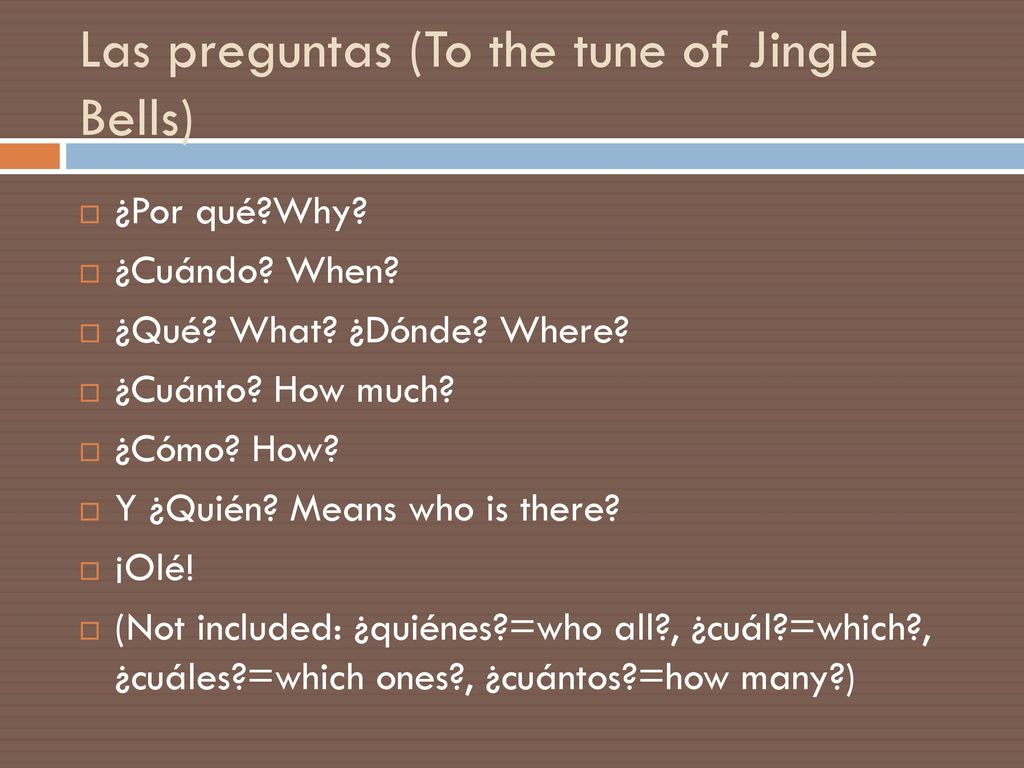 Las preguntas (To the tune of Jingle Bells)

¿Por qué?Why?
¿Cuándo? When?
¿Qué? What? ¿Dónde? Where?
¿Cuánto? How much?
¿Cómo? How?
Y ¿Quién? Means who is there?
¡Olé!
(Not included: ¿quiénes?=who all?, ¿cuál?=which?, ¿cuáles?=which ones?, ¿cuántos?=how many?)